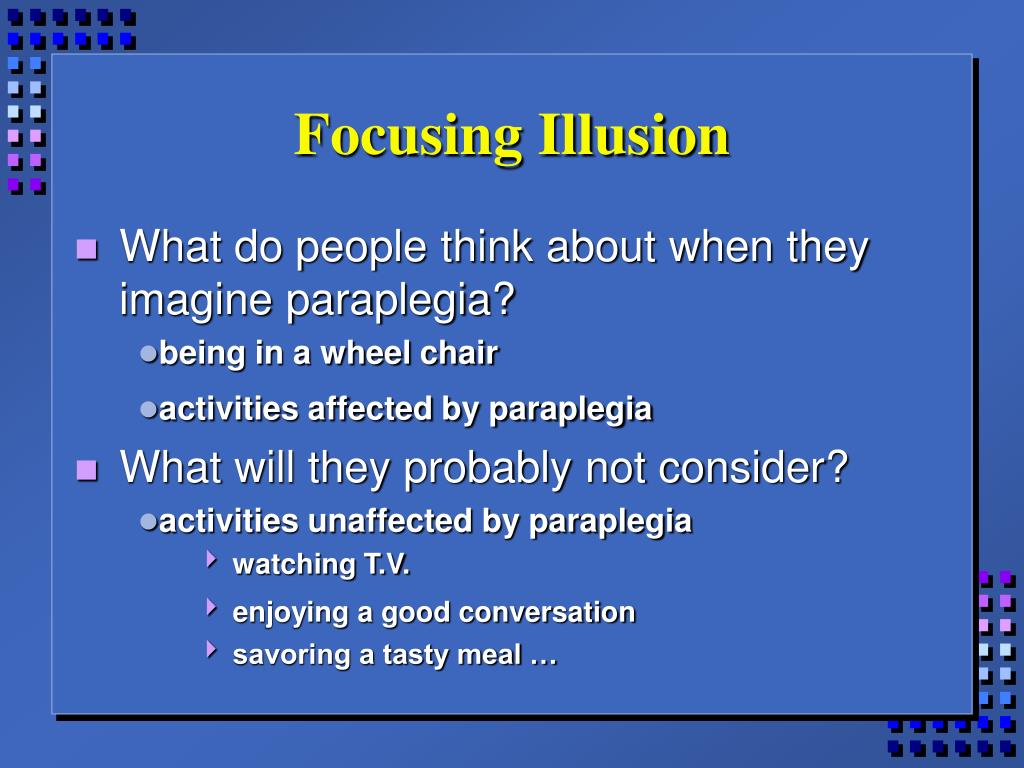 Focusing Illusion

What do people think about when they imagine paraplegia?

being in a wheel chair

activities affected by paraplegia

What will they probably not consider?

activities unaffected by paraplegia

watching T.V.

enjoying a good conversation

savoring a tasty meal …